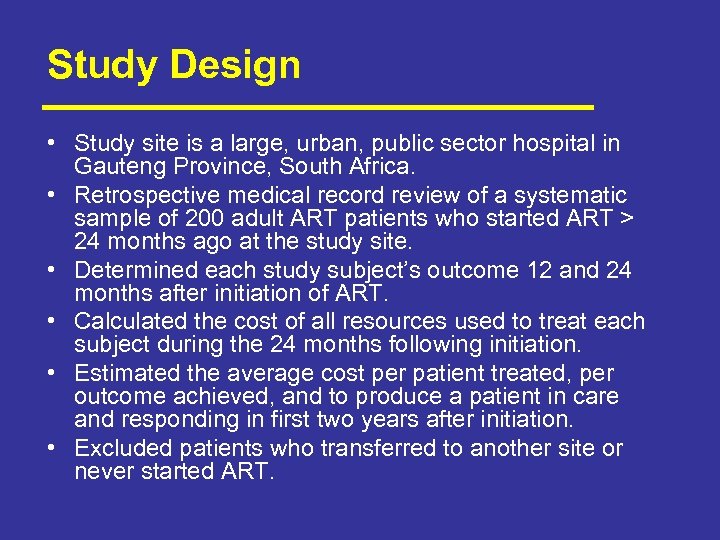 Study Design

• Study site is a large, urban, public sector hospital in Gauteng Province, South Africa.
• Retrospective medical record review of a systematic sample of 200 adult ART patients who started ART > 24 months ago at the study site.
• Determined each study subject's outcome 12 and 24 months after initiation of ART.
• Calculated the cost of all resources used to treat each subject during the 24 months following initiation.
• Estimated the average cost per patient treated, per outcome achieved, and to produce a patient in care and responding in first two years after initiation.
• Excluded patients who transferred to another site or never started ART.